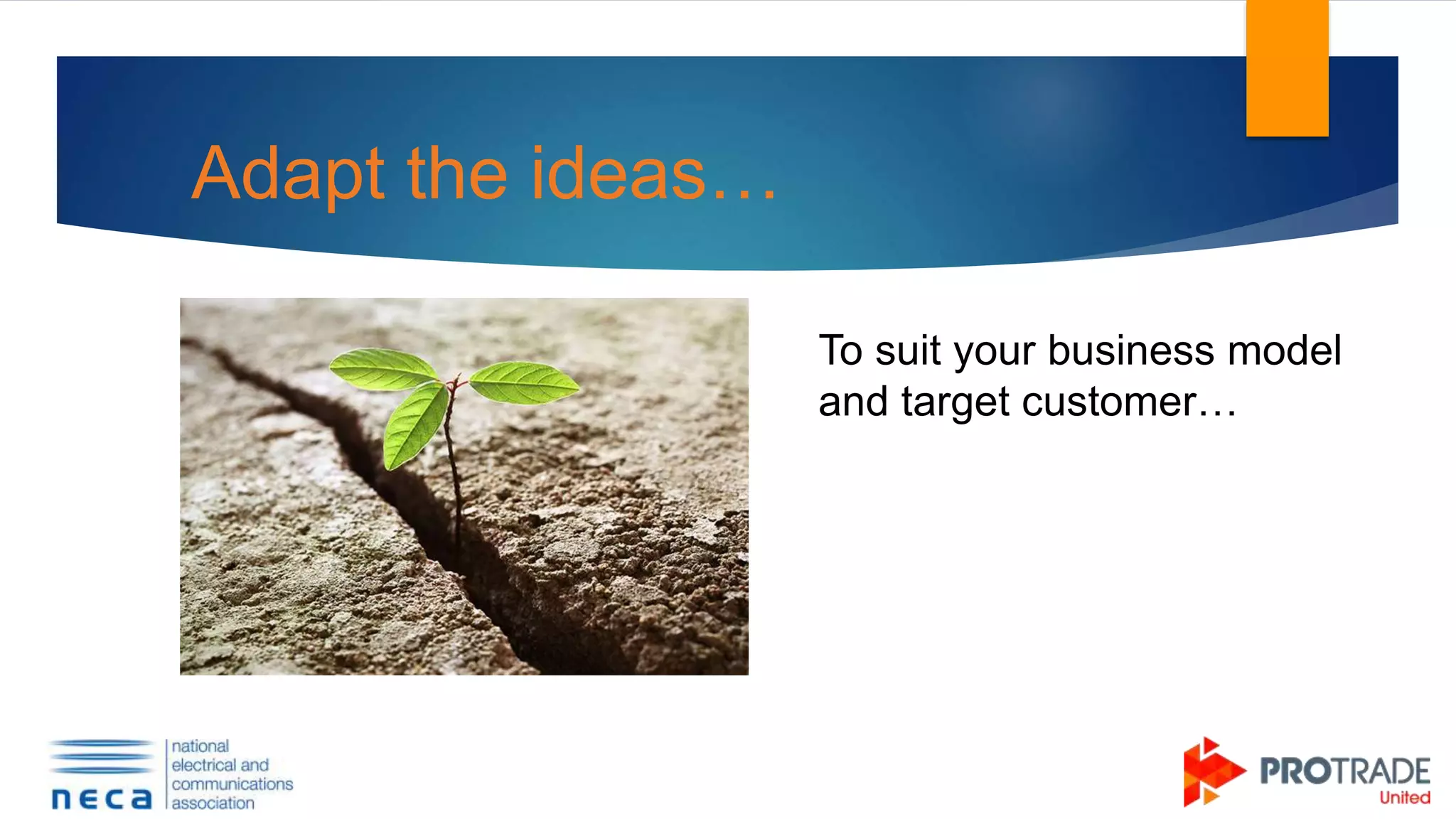 Adapt the ideas…

To suit your business model and target customer…

neca national electrical and communications association

PROTRADE United